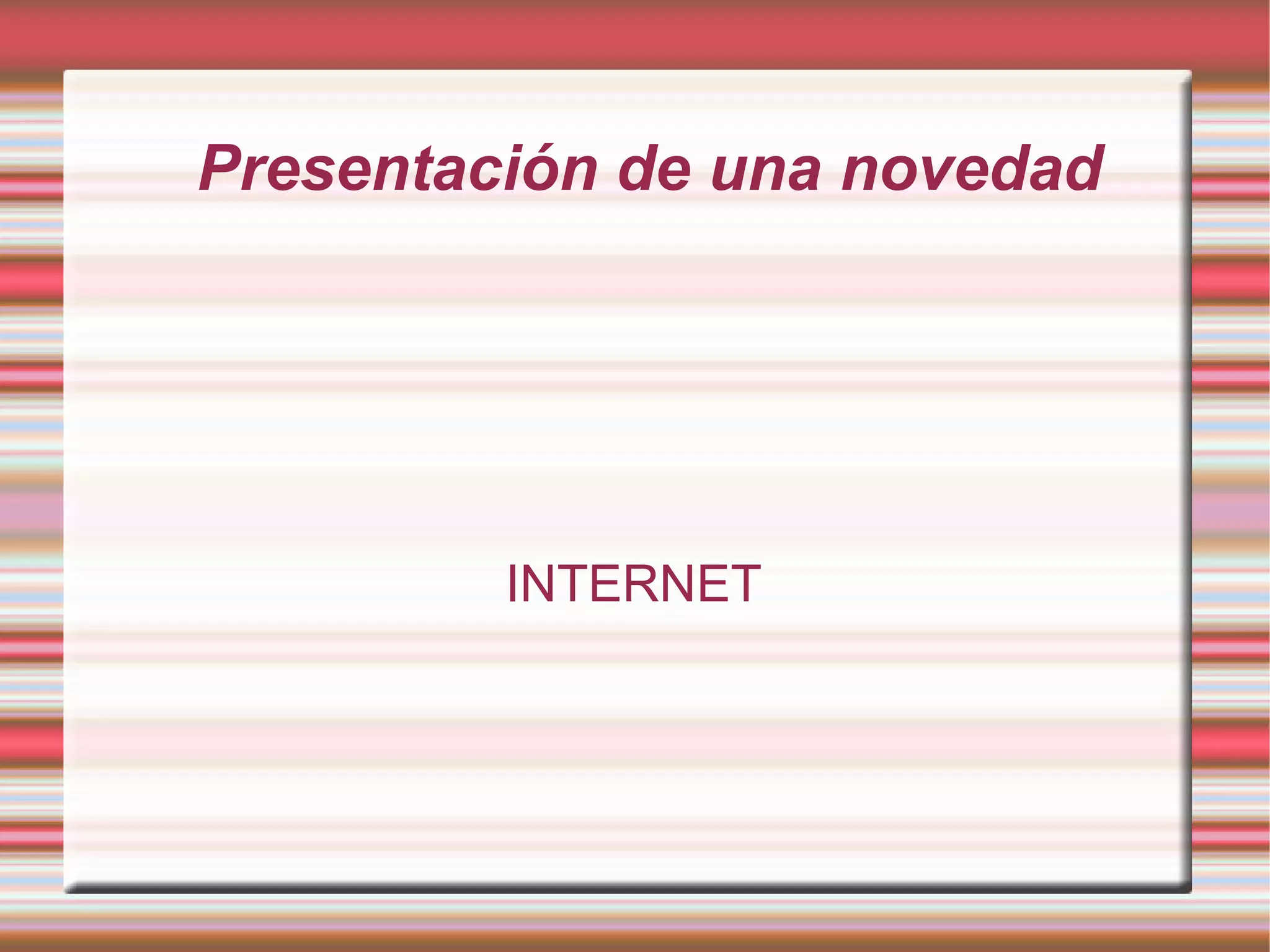 Presentación de una novedad

INTERNET